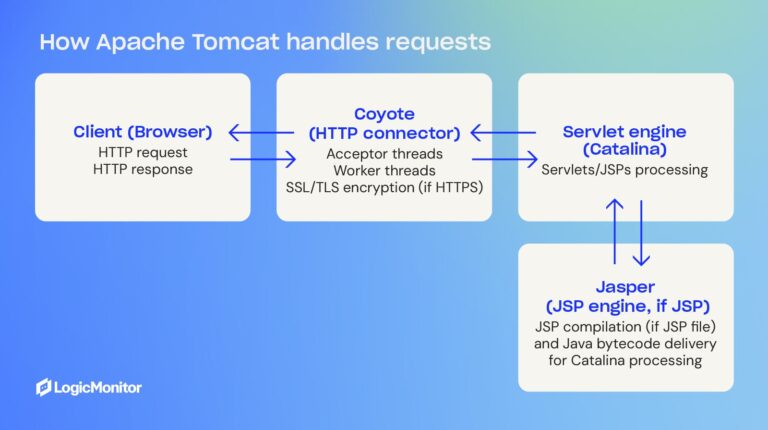 How Apache Tomcat handles requests

Client (Browser)
HTTP request
HTTP response

Coyote
(HTTP connector)
Acceptor threads
Worker threads
SSL/TLS encryption (if HTTPS)

Servlet engine
(Catalina)
Servlets/JSPs processing

Jasper
(JSP engine, if JSP)
JSP compilation (if JSP file)
and Java bytecode delivery
for Catalina processing

LogicMonitor